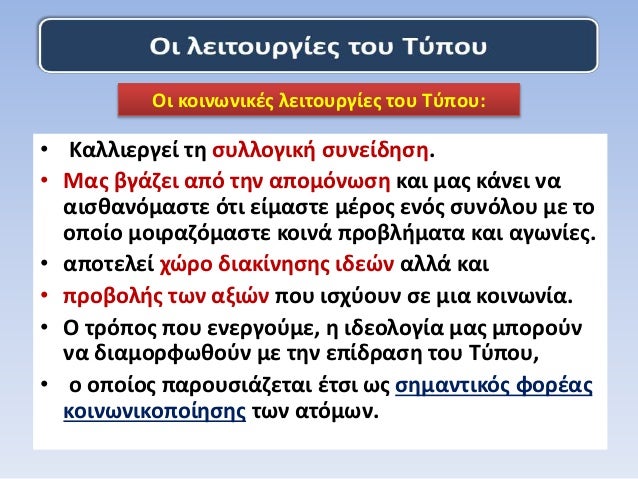 Οι λειτουργίες του Τύπου

Οι κοινωνικές λειτουργίες του Τύπου:

• Καλλιεργεί τη συλλογική συνείδηση.
• Μας βγάζει από την απομόνωση και μας κάνει να αισθανόμαστε ότι είμαστε μέρος ενός συνόλου με το οποίο μοιραζόμαστε κοινά προβλήματα και αγωνίες.
• αποτελεί χώρο διακίνησης ιδεών αλλά και
• προβολής των αξιών που ισχύουν σε μια κοινωνία.
• Ο τρόπος που ενεργούμε, η ιδεολογία μας μπορούν να διαμορφωθούν με την επίδραση του Τύπου,
• ο οποίος παρουσιάζεται έτσι ως σημαντικός φορέας κοινωνικοποίησης των ατόμων.